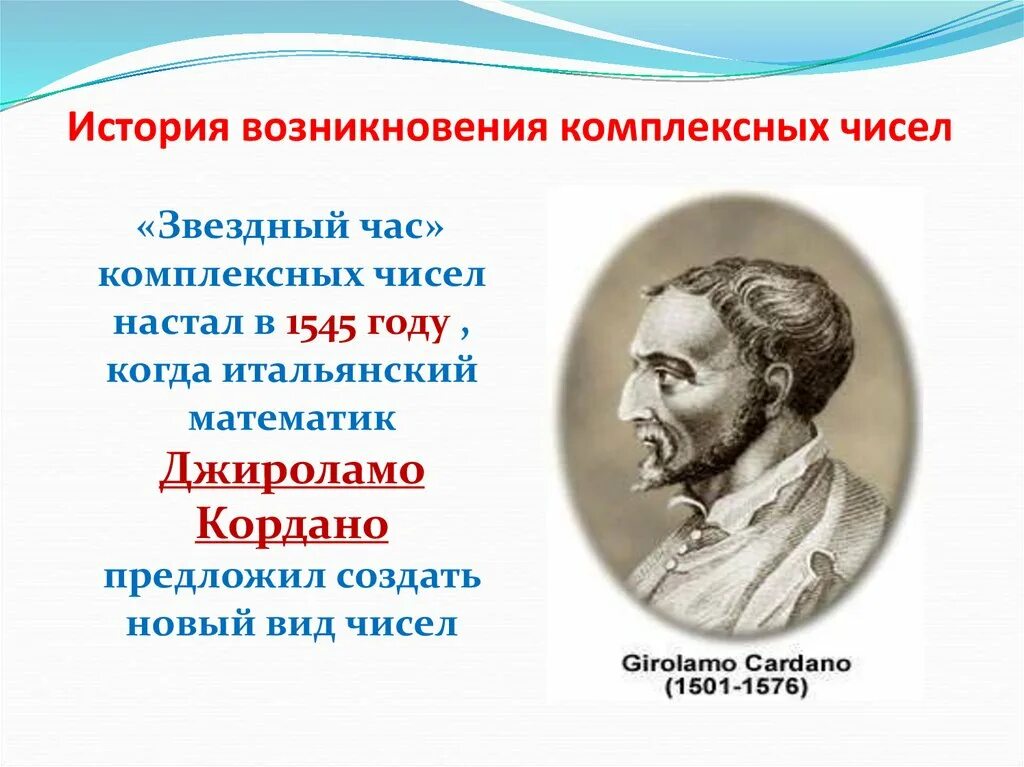 История возникновения комплексных чисел

«Звездный час» комплексных чисел настал в 1545 году , когда итальянский математик Джироламо Кордано предложил создать новый вид чисел

Girolamo Cardano
(1501-1576)